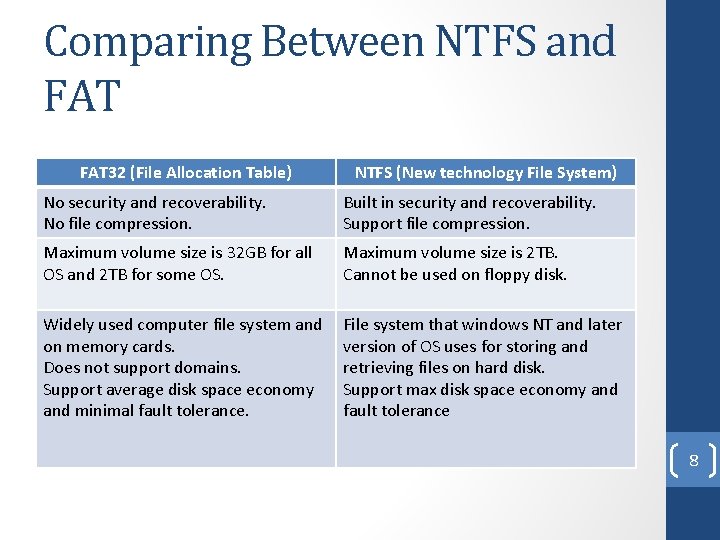 Comparing Between NTFS and FAT

| FAT32 (File Allocation Table) | NTFS (New technology File System) |
|---|---|
| No security and recoverability. No file compression. | Built in security and recoverability. Support file compression. |
| Maximum volume size is 32GB for all OS and 2TB for some OS. | Maximum volume size is 2TB. Cannot be used on floppy disk. |
| Widely used computer file system and on memory cards. Does not support domains. Support average disk space economy and minimal fault tolerance. | File system that windows NT and later version of OS uses for storing and retrieving files on hard disk. Support max disk space economy and fault tolerance |

8